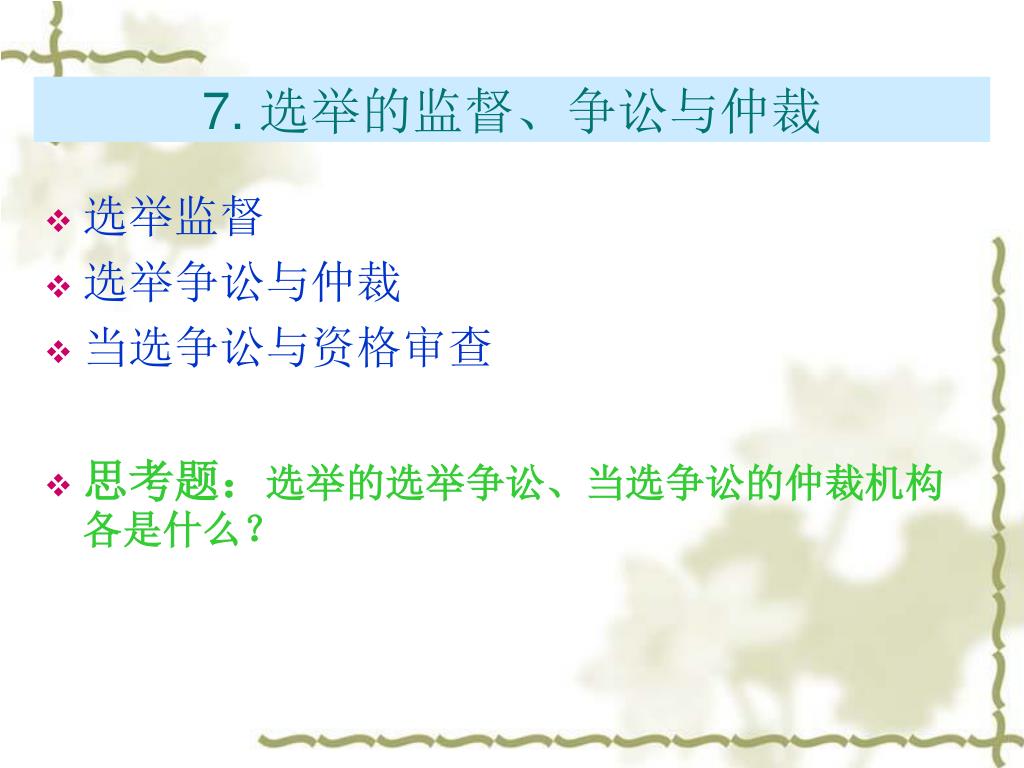 7. 选举的监督、争讼与仲裁

❖ 选举监督
❖ 选举争讼与仲裁
❖ 当选争讼与资格审查

❖ 思考题：选举的选举争讼、当选争讼的仲裁机构各是什么？